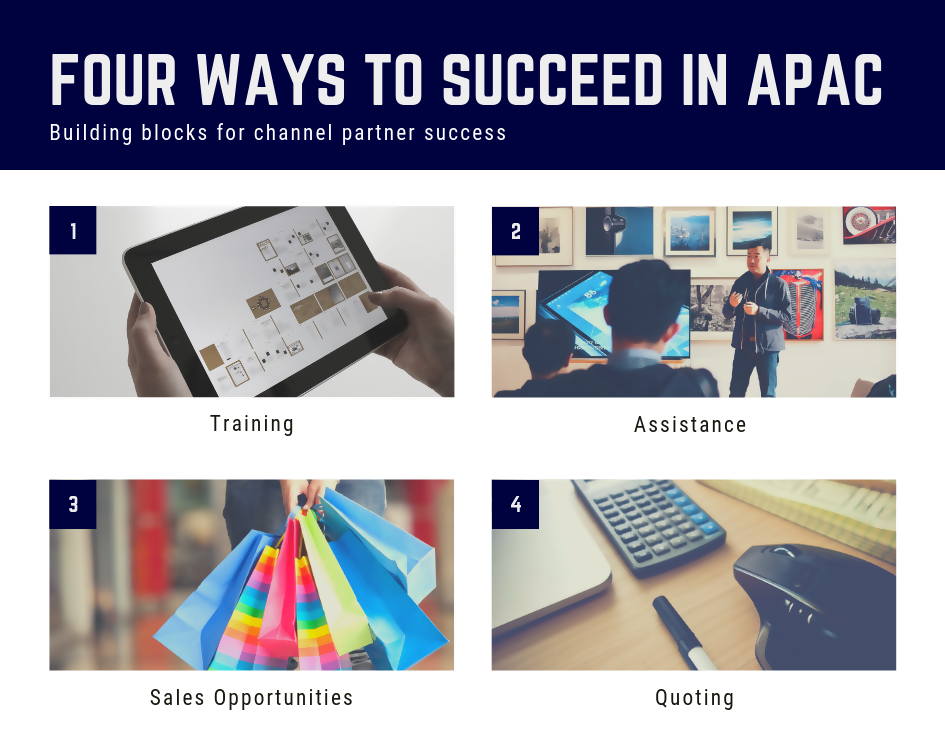 FOUR WAYS TO SUCCEED IN APAC

Building blocks for channel partner success

1

Training

2

Assistance

3

Sales Opportunities

4

Quoting